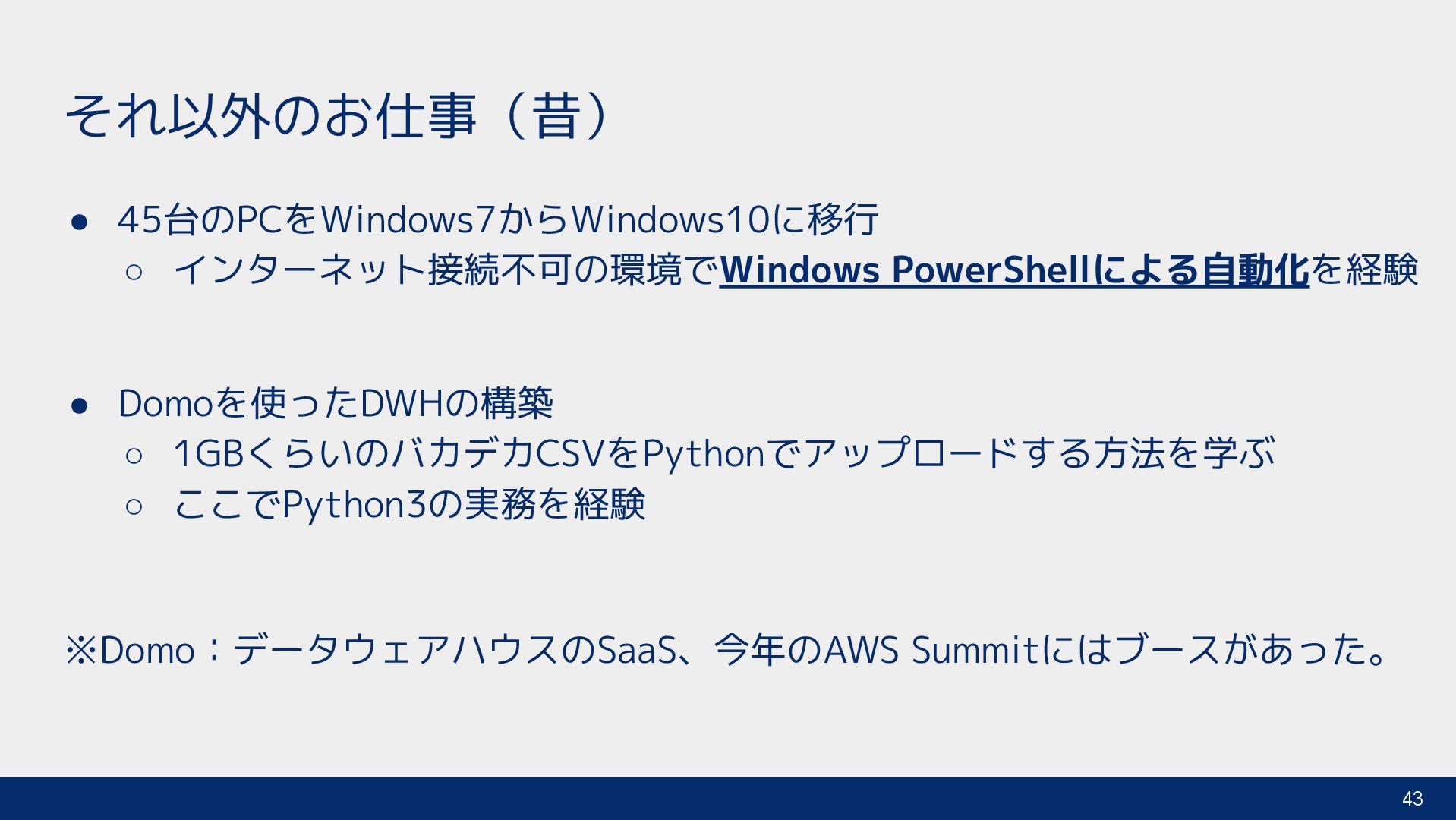 それ以外のお仕事（昔）

● 45台のPCをWindows7からWindows10に移行
○ インターネット接続不可の環境でWindows PowerShellによる自動化を経験

● Domoを使ったDWHの構築
○ 1GBくらいのバカデカCSVをPythonでアップロードする方法を学ぶ
○ ここでPython3の実務を経験

※Domo：データウェアハウスのSaaS、今年のAWS Summitにはブースがあった。

43